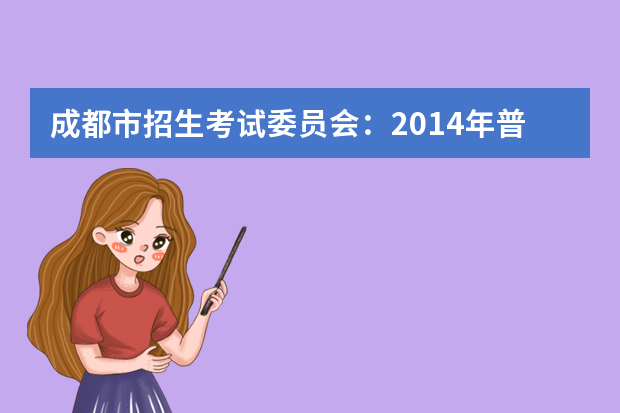 成都市招生考试委员会：2014年普